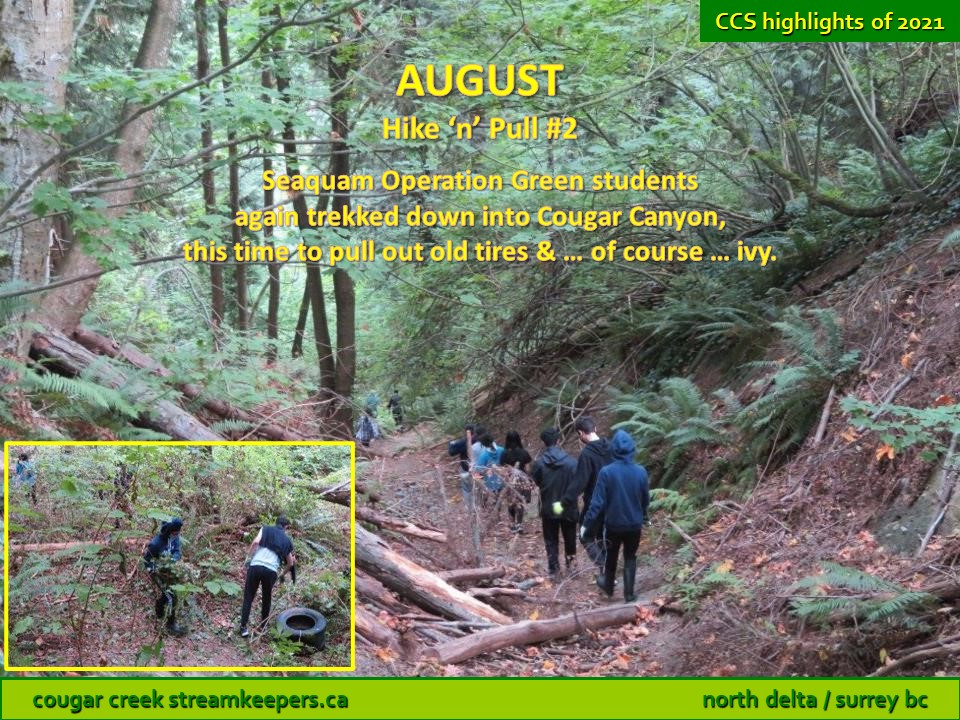 CCS highlights of 2021

AUGUST

Hike 'n' Pull #2

Seaquam Operation Green students again trekked down into Cougar Canyon, this time to pull out old tires & … of course … ivy.

cougar creek streamkeepers.ca

north delta / surrey bc